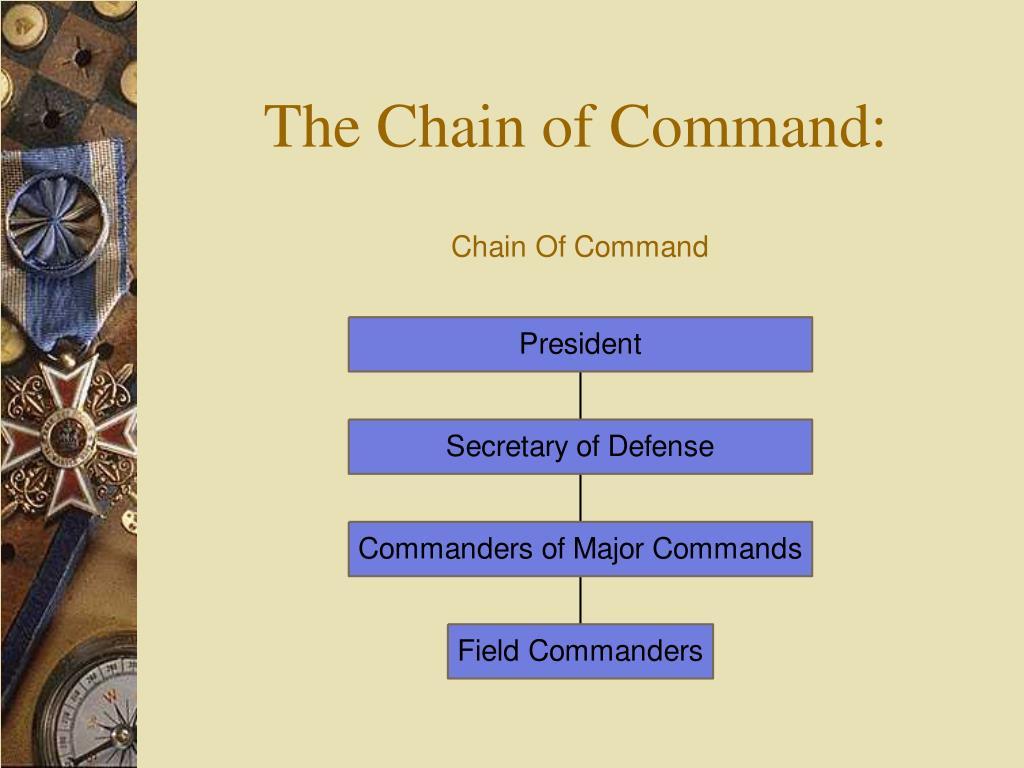 The Chain of Command:

Chain Of Command

President

Secretary of Defense

Commanders of Major Commands

Field Commanders